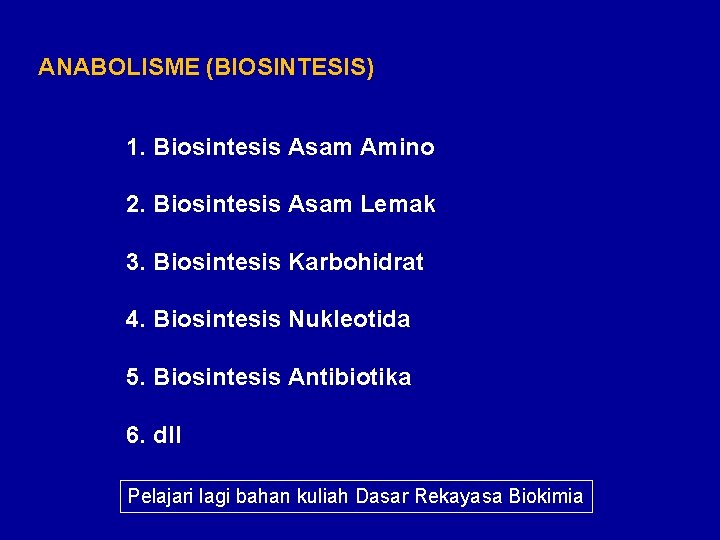 ANABOLISME (BIOSINTESIS)

1. Biosintesis Asam Amino

2. Biosintesis Asam Lemak

3. Biosintesis Karbohidrat

4. Biosintesis Nukleotida

5. Biosintesis Antibiotika

6. dll

Pelajari lagi bahan kuliah Dasar Rekayasa Biokimia